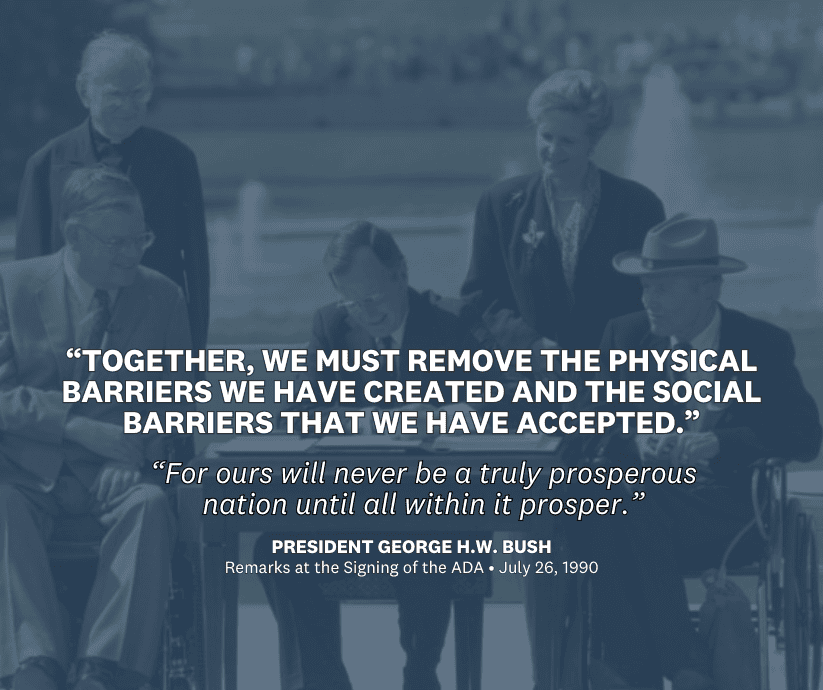 “TOGETHER, WE MUST REMOVE THE PHYSICAL BARRIERS WE HAVE CREATED AND THE SOCIAL BARRIERS THAT WE HAVE ACCEPTED.”

“For ours will never be a truly prosperous nation until all within it prosper.”

PRESIDENT GEORGE H.W. BUSH
Remarks at the Signing of the ADA • July 26, 1990